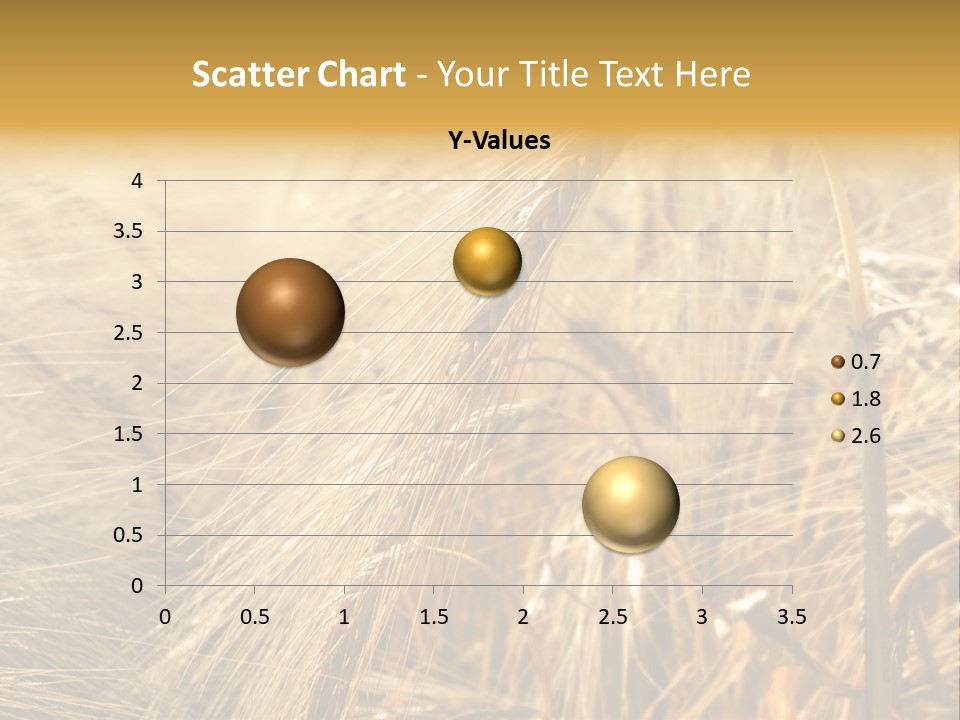 Scatter Chart - Your Title Text Here

Y-Values

4
3.5
3
2.5
2
1.5
1
0.5
0

0 0.5 1 1.5 2 2.5 3 3.5

0.7
1.8
2.6